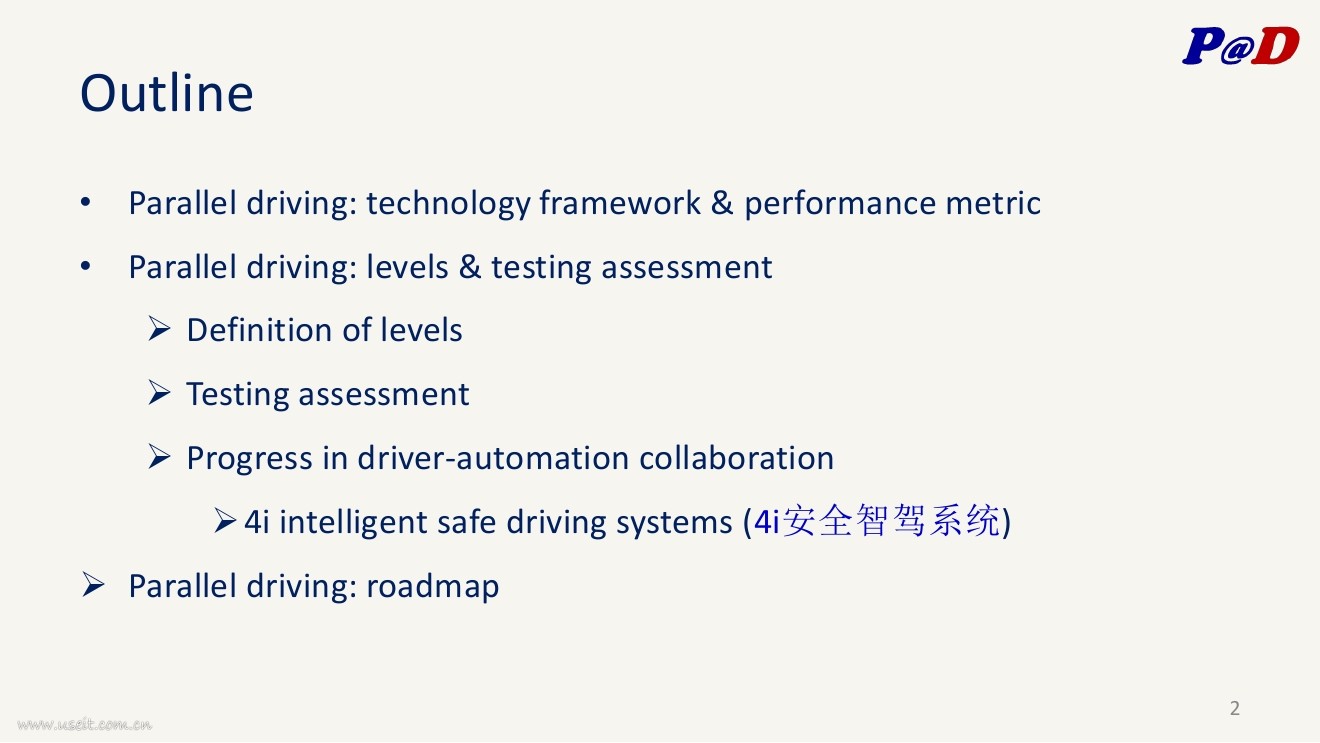 P@D

Outline

• Parallel driving: technology framework & performance metric
• Parallel driving: levels & testing assessment
  ➢ Definition of levels
  ➢ Testing assessment
  ➢ Progress in driver-automation collaboration
    ➢ 4i intelligent safe driving systems (4i安全智驾系统)
➢ Parallel driving: roadmap

www.useit.com.cn

2